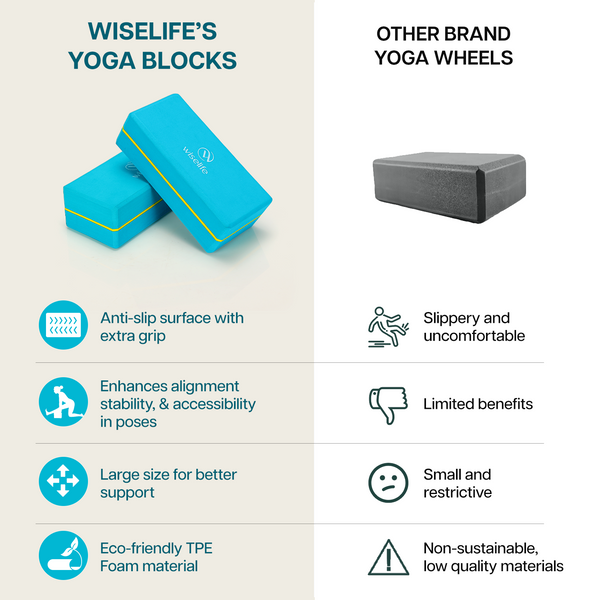 WISELIFE'S YOGA BLOCKS

wiselife

Anti-slip surface with extra grip

Enhances alignment stability, & accessibility in poses

Large size for better support

Eco-friendly TPE Foam material

OTHER BRAND YOGA WHEELS

Slippery and uncomfortable

Limited benefits

Small and restrictive

Non-sustainable, low quality materials